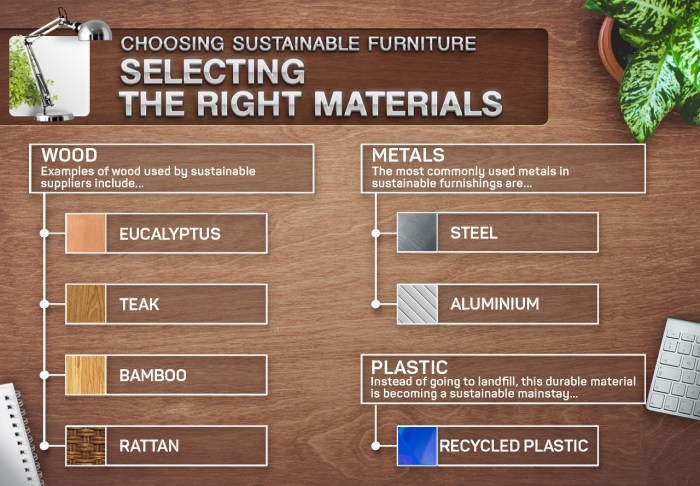 CHOOSING SUSTAINABLE FURNITURE
SELECTING THE RIGHT MATERIALS

WOOD
Examples of wood used by sustainable suppliers include...

EUCALYPTUS

TEAK

BAMBOO

RATTAN

METALS
The most commonly used metals in sustainable furnishings are...

STEEL

ALUMINIUM

PLASTIC
Instead of going to landfill, this durable material is becoming a sustainable mainstay...

RECYCLED PLASTIC